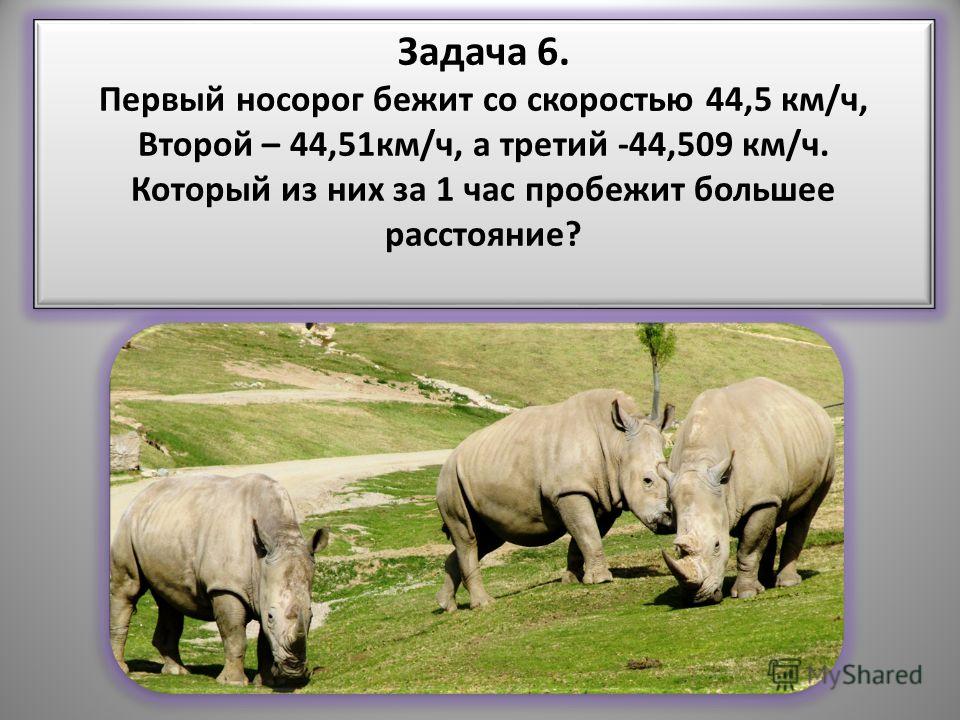 Задача 6.
Первый носорог бежит со скоростью 44,5 км/ч, Второй – 44,51км/ч, а третий -44,509 км/ч. Который из них за 1 час пробежит большее расстояние?

MyShared